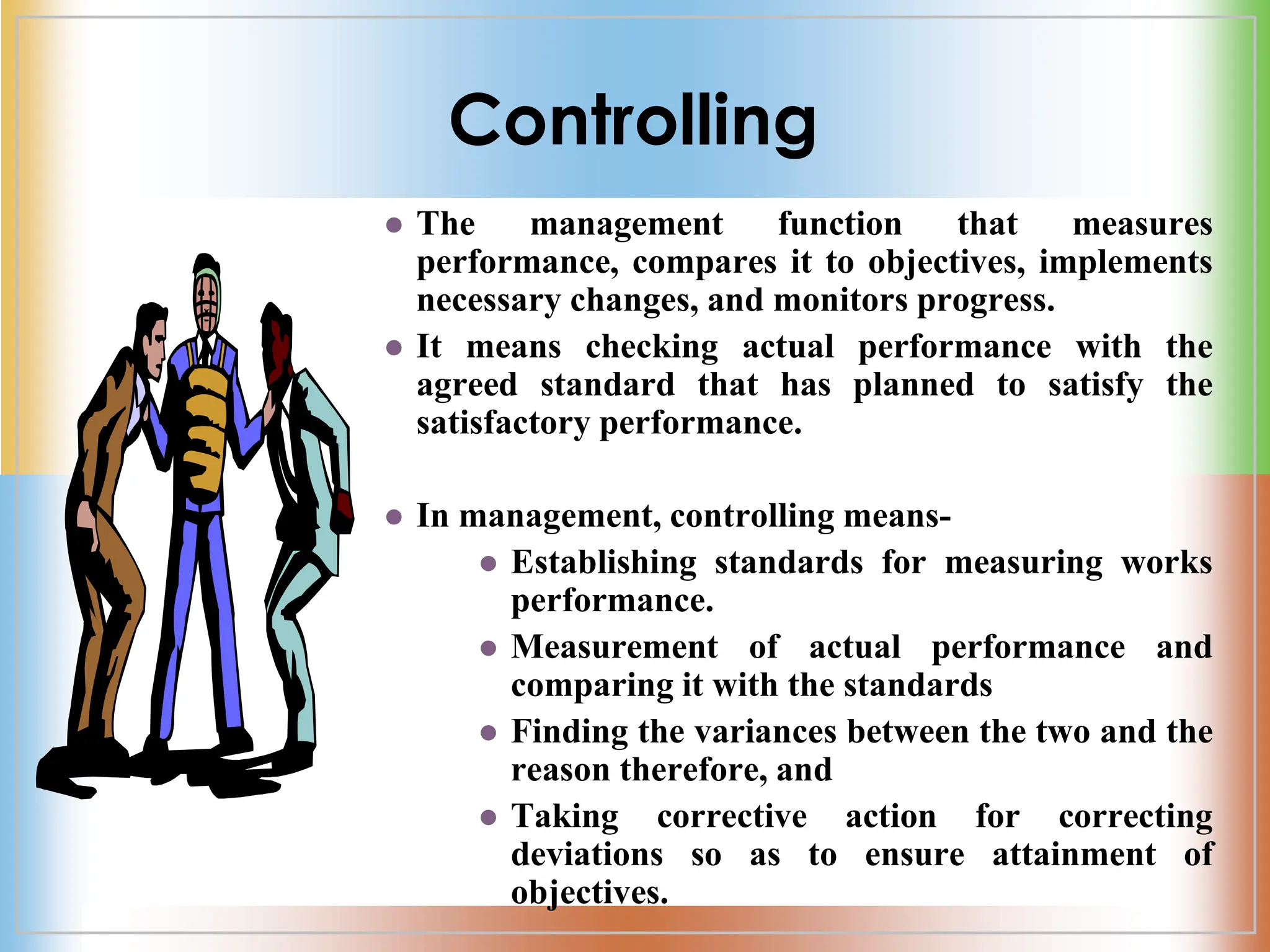 Controlling

- The management function that measures performance, compares it to objectives, implements necessary changes, and monitors progress.
- It means checking actual performance with the agreed standard that has planned to satisfy the satisfactory performance.

- In management, controlling means-
  - Establishing standards for measuring works performance.
  - Measurement of actual performance and comparing it with the standards
  - Finding the variances between the two and the reason therefore, and
  - Taking corrective action for correcting deviations so as to ensure attainment of objectives.